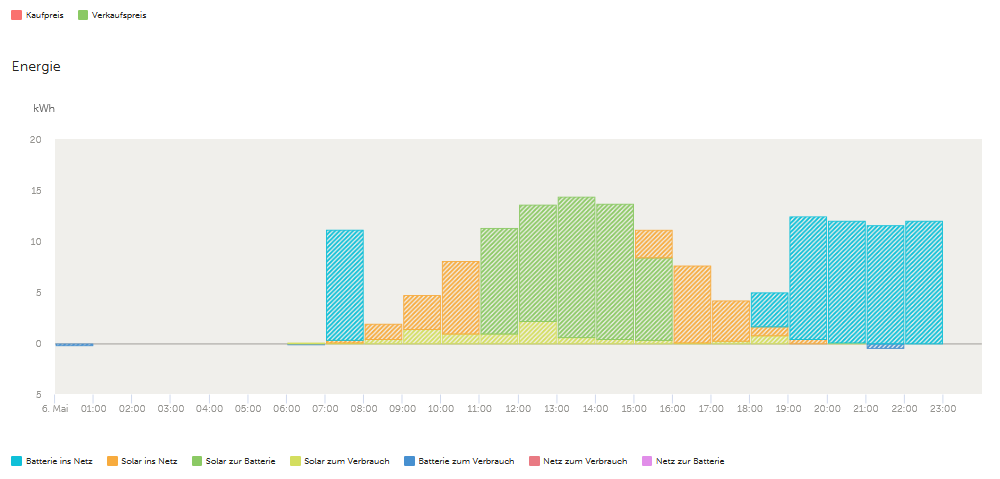 Kaufpreis
Verkaufspreis

Energie

kWh

20
15
10
5
0
5

6. Mai 01:00 02:00 03:00 04:00 05:00 06:00 07:00 08:00 09:00 10:00 11:00 12:00 13:00 14:00 15:00 16:00 17:00 18:00 19:00 20:00 21:00 22:00 23:00

Batterie ins Netz
Solar ins Netz
Solar zur Batterie
Solar zum Verbrauch
Batterie zum Verbrauch
Netz zum Verbrauch
Netz zur Batterie